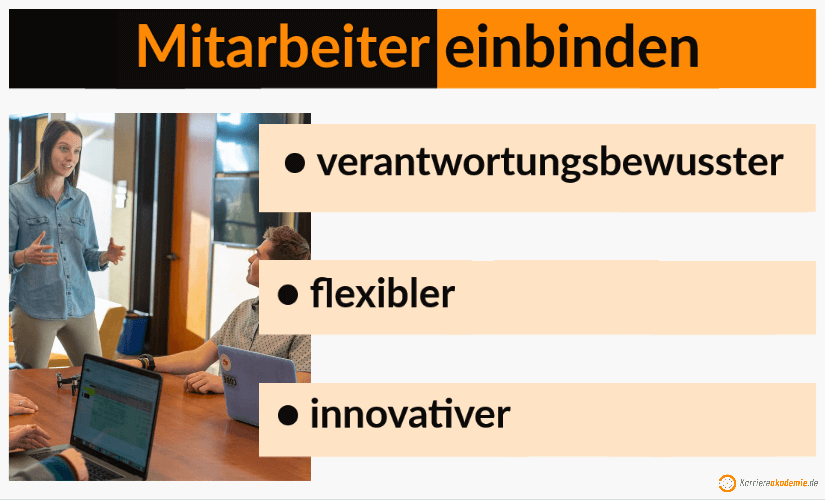 Mitarbeiter einbinden

● verantwortungsbewusster

● flexibler

● innovativer

Karriereakademie.de